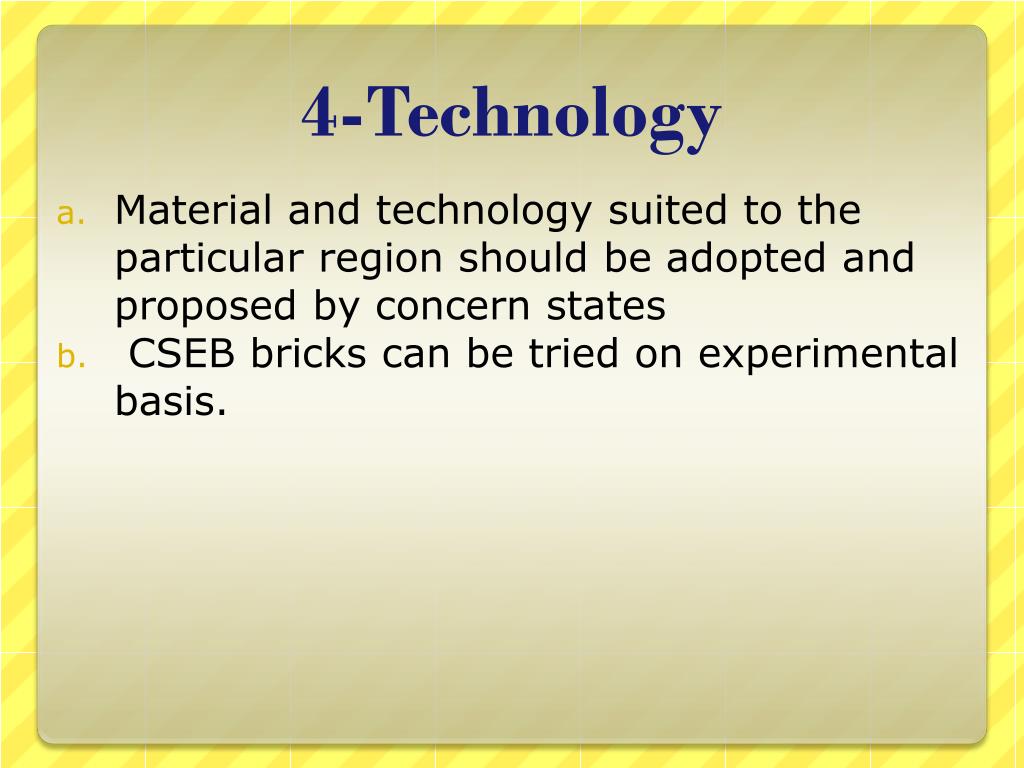 4-Technology

a. Material and technology suited to the particular region should be adopted and proposed by concern states

b. CSEB bricks can be tried on experimental basis.